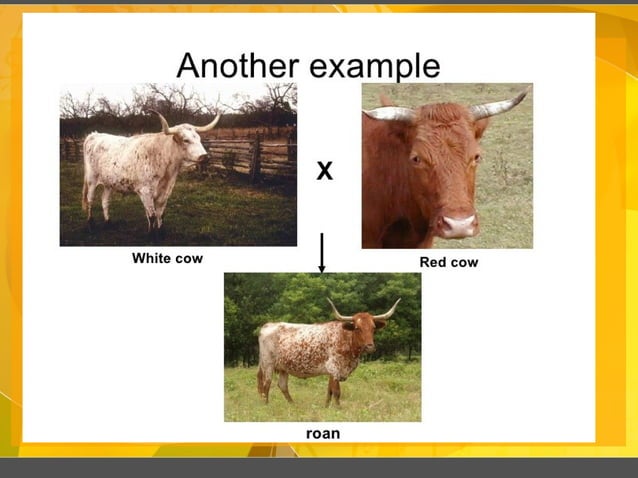 Another example

X

White cow

Red cow

roan